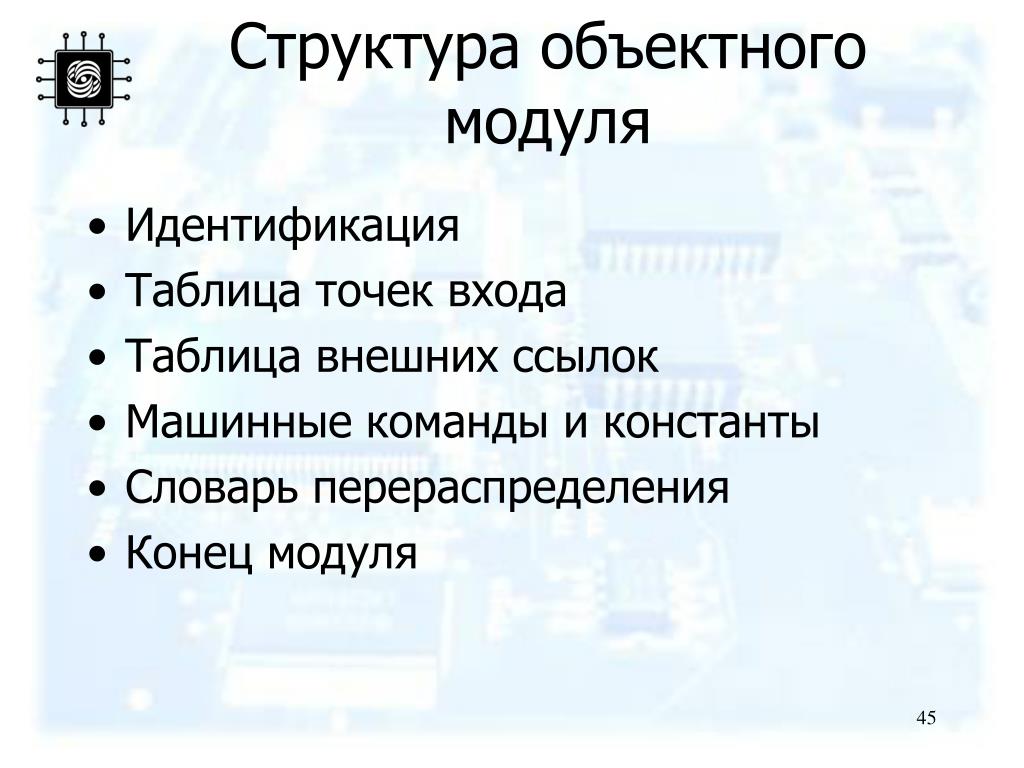 Структура объектного модуля

• Идентификация
• Таблица точек входа
• Таблица внешних ссылок
• Машинные команды и константы
• Словарь перераспределения
• Конец модуля

45